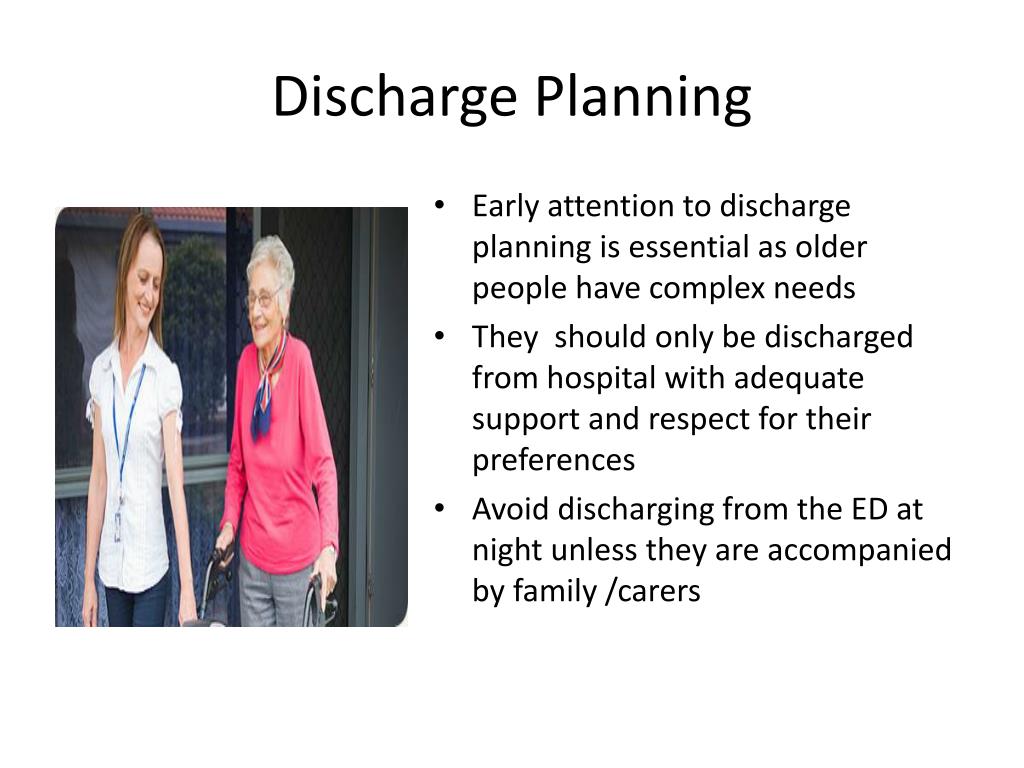 Discharge Planning

• Early attention to discharge planning is essential as older people have complex needs
• They  should only be discharged from hospital with adequate support and respect for their preferences
• Avoid discharging from the ED at night unless they are accompanied by family /carers